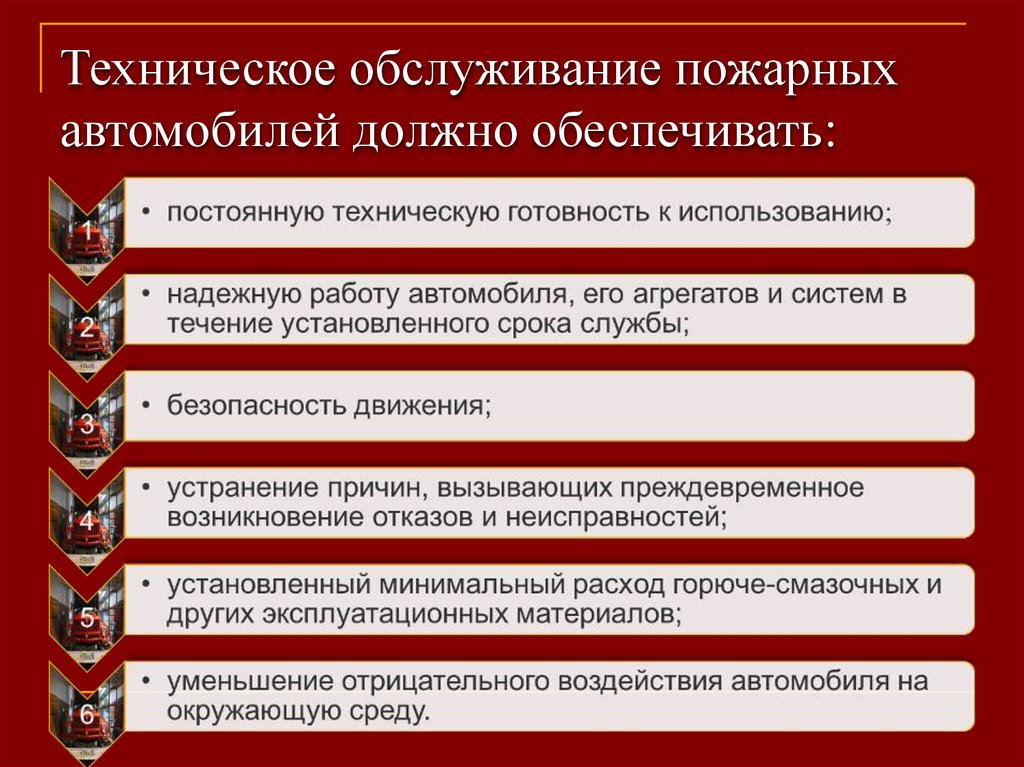 Техническое обслуживание пожарных автомобилей должно обеспечивать:

1

• постоянную техническую готовность к использованию;

2

• надежную работу автомобиля, его агрегатов и систем в течение установленного срока службы;

3

• безопасность движения;

4

• устранение причин, вызывающих преждевременное возникновение отказов и неисправностей;

5

• установленный минимальный расход горюче-смазочных и других эксплуатационных материалов;

6

• уменьшение отрицательного воздействия автомобиля на окружающую среду.